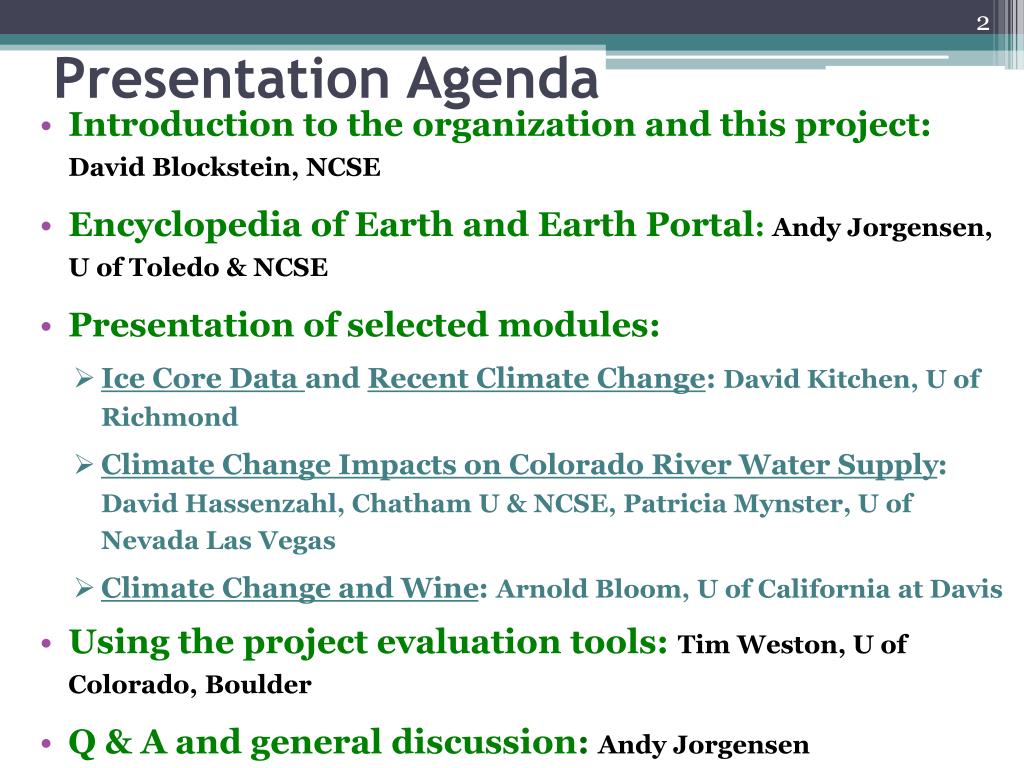 2

Presentation Agenda

• Introduction to the organization and this project: David Blockstein, NCSE

• Encyclopedia of Earth and Earth Portal: Andy Jorgensen, U of Toledo & NCSE

• Presentation of selected modules:

➢ Ice Core Data and Recent Climate Change: David Kitchen, U of Richmond

➢ Climate Change Impacts on Colorado River Water Supply: David Hassenzahl, Chatham U & NCSE, Patricia Mynster, U of Nevada Las Vegas

➢ Climate Change and Wine: Arnold Bloom, U of California at Davis

• Using the project evaluation tools: Tim Weston, U of Colorado, Boulder

• Q & A and general discussion: Andy Jorgensen